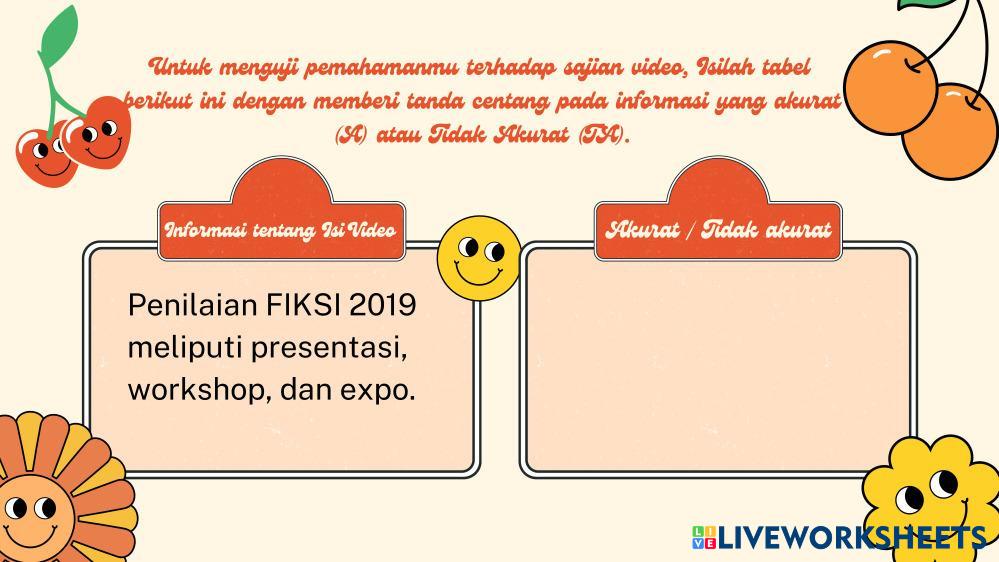 Untuk menguji pemahamanmu terhadap sajian video, Isilah tabel berikut ini dengan memberi tanda centang pada informasi yang akurat (A) atau Tidak Akurat (TA).

Informasi tentang Isi Video

Penilaian FIKSI 2019 meliputi presentasi, workshop, dan expo.

Akurat / Tidak akurat

LIVEWORKSHEETS